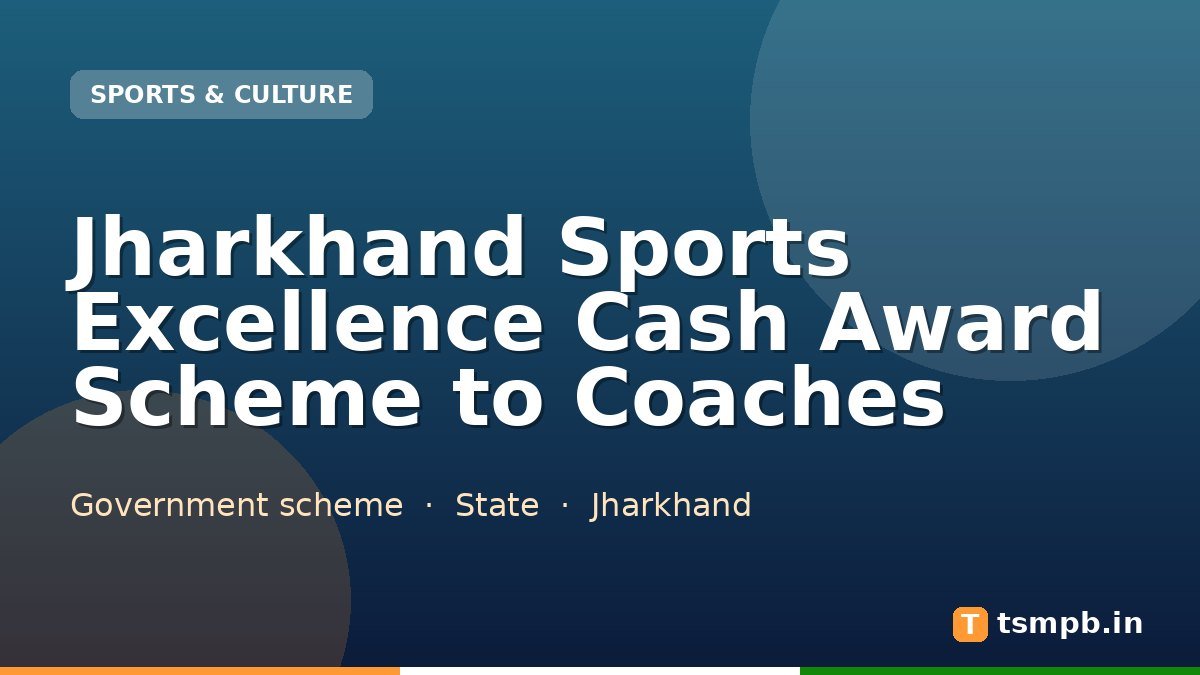 SPORTS & CULTURE

Jharkhand Sports Excellence Cash Award Scheme to Coaches

Government scheme · State · Jharkhand

T tsmpb.in